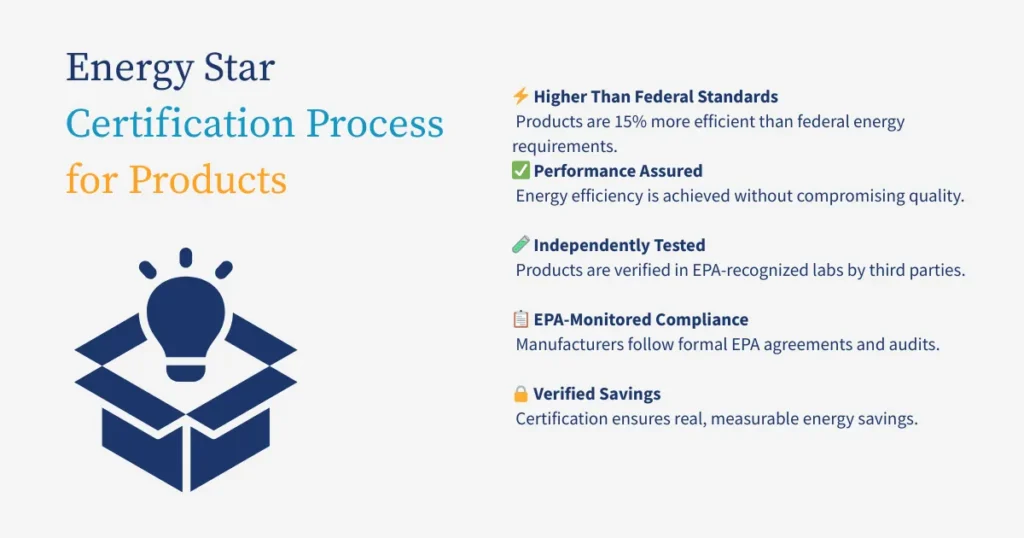 Energy Star
Certification Process
for Products

⚡ Higher Than Federal Standards
Products are 15% more efficient than federal energy requirements.

✅ Performance Assured
Energy efficiency is achieved without compromising quality.

🧪 Independently Tested
Products are verified in EPA-recognized labs by third parties.

📋 EPA-Monitored Compliance
Manufacturers follow formal EPA agreements and audits.

🔒 Verified Savings
Certification ensures real, measurable energy savings.